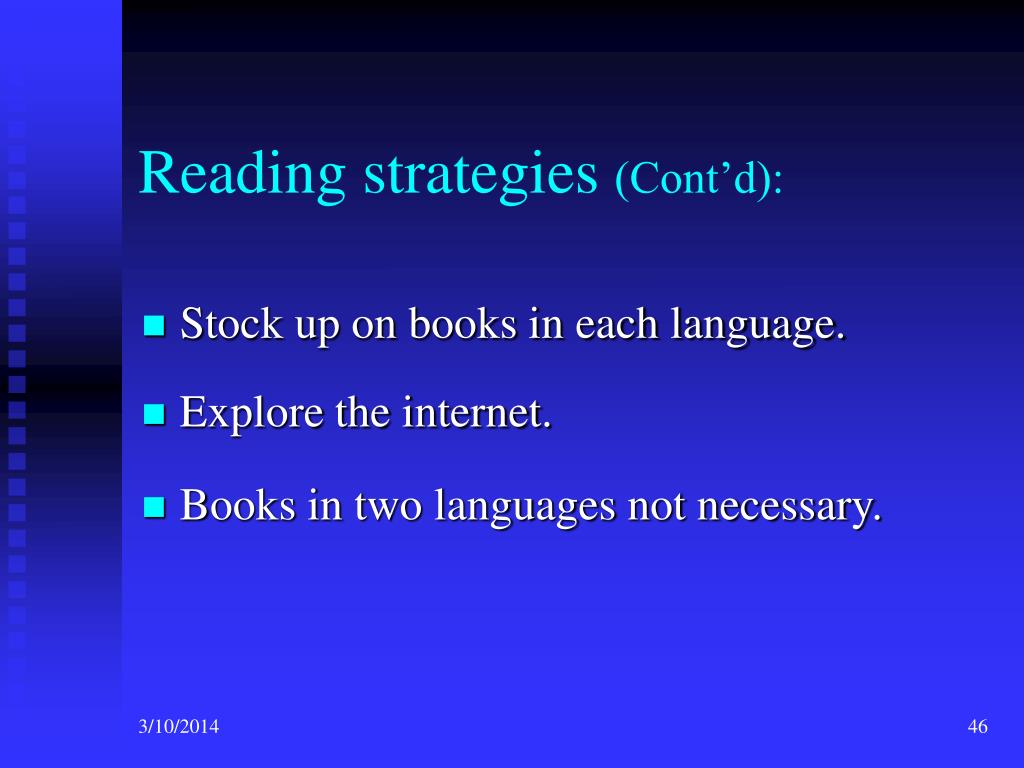 Reading strategies (Cont’d):

Stock up on books in each language.

Explore the internet.

Books in two languages not necessary.

3/10/2014

46